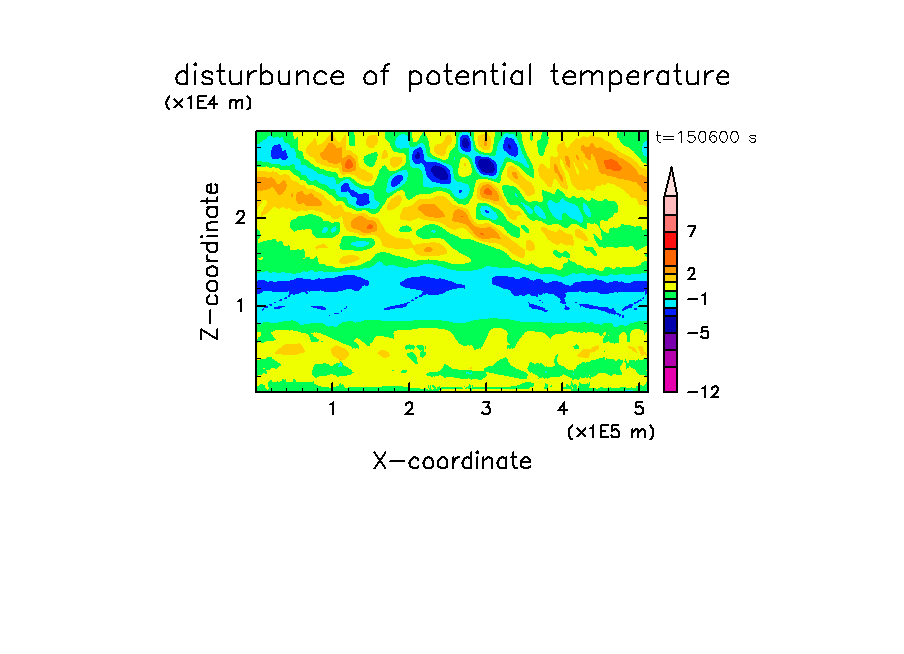 disturbunce of potential temperature

(x1E4 m)

t=150600 s

Z-coordinate

2

1

7

2

−1

−5

−12

1 2 3 4 5

(x1E5 m)

X-coordinate